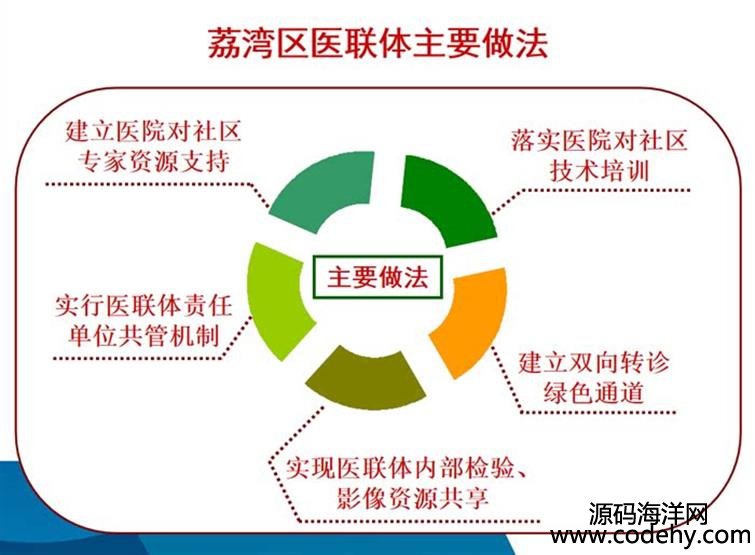 荔湾区医联体主要做法

建立医院对社区专家资源支持

落实医院对社区技术培训

主要做法

实行医联体责任单位共管机制

建立双向转诊绿色通道

实现医联体内部检验、影像资源共享

源码海洋网
www.codehy.com